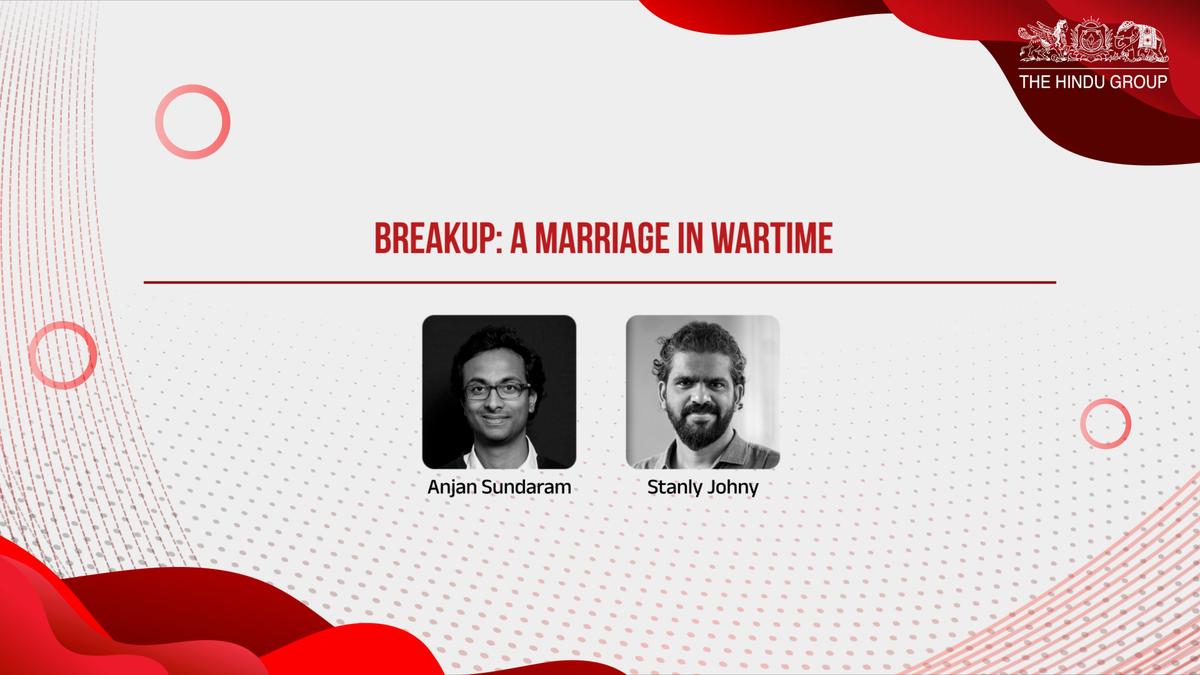 THE HINDU GROUP

BREAKUP: A MARRIAGE IN WARTIME

Anjan Sundaram

Stanly Johny